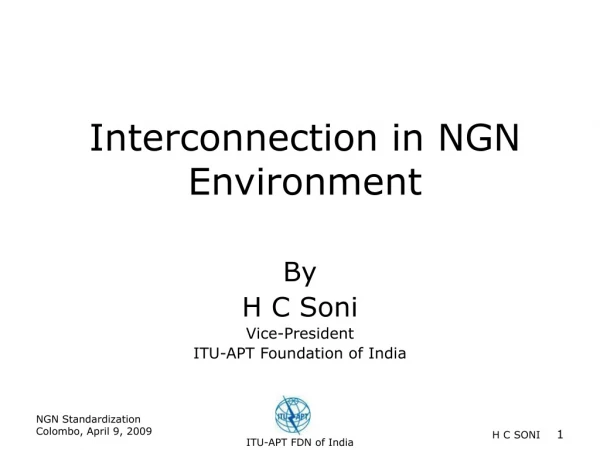 Interconnection in NGN Environment

By
H C Soni
Vice-President
ITU-APT Foundation of India

NGN Standardization
Colombo, April 9, 2009

ITU-APT

ITU-APT FDN of India

H C SONI 1